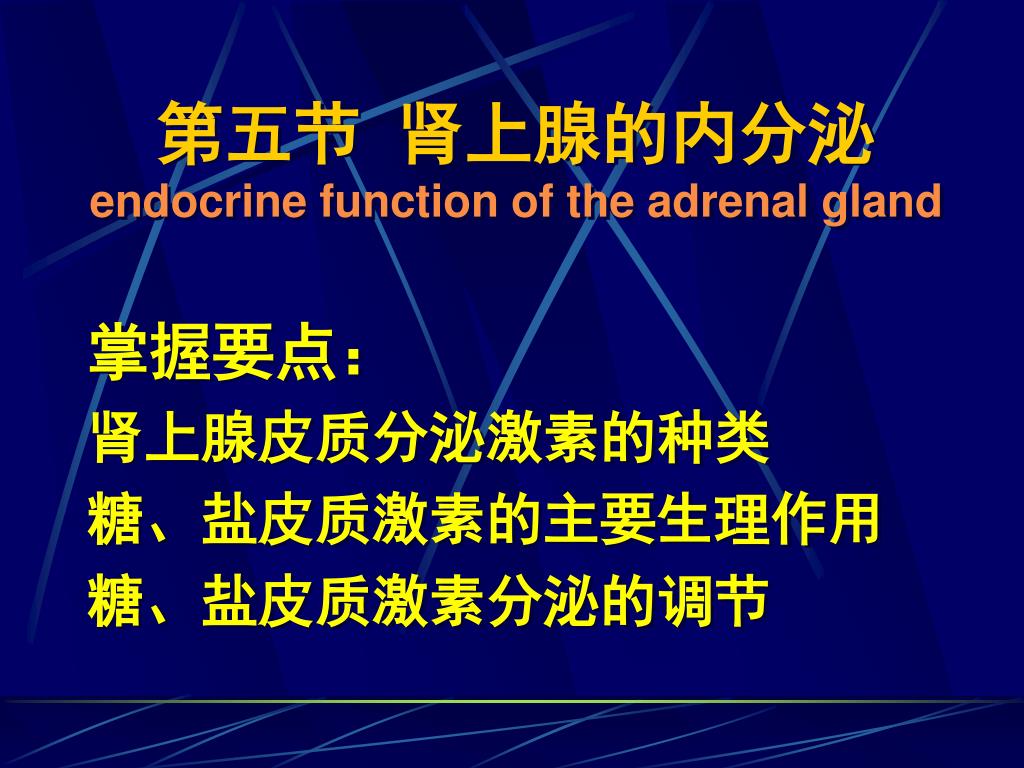 第五节 肾上腺的内分泌
endocrine function of the adrenal gland

掌握要点：
肾上腺皮质分泌激素的种类
糖、盐皮质激素的主要生理作用
糖、盐皮质激素分泌的调节